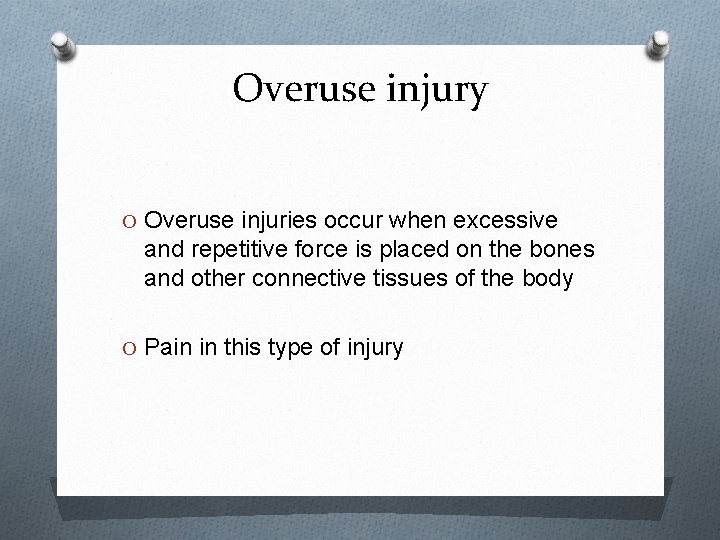 Overuse injury

O Overuse injuries occur when excessive and repetitive force is placed on the bones and other connective tissues of the body

O Pain in this type of injury